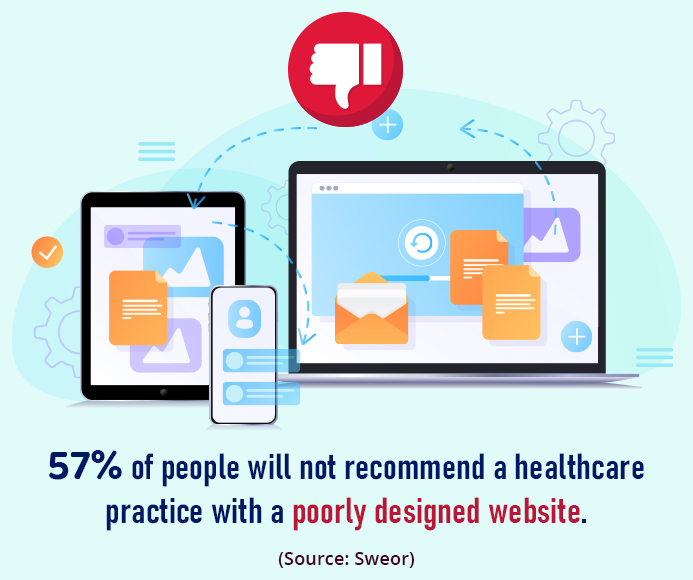 57% of people will not recommend a healthcare practice with a poorly designed website.

(Source: Sweor)